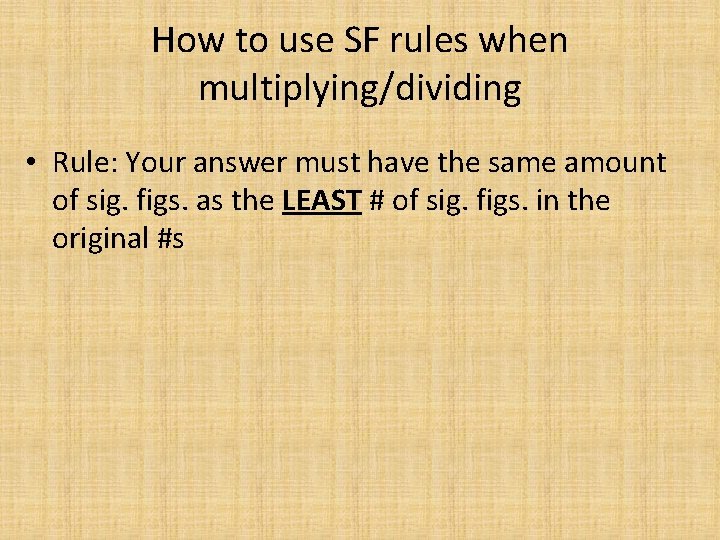 How to use SF rules when multiplying/dividing

• Rule: Your answer must have the same amount of sig. figs. as the LEAST # of sig. figs. in the original #s